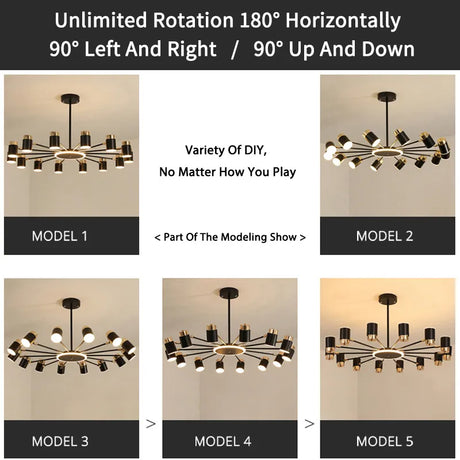 Unlimited Rotation 180° Horizontally
90° Left And Right / 90° Up And Down

MODEL 1

Variety Of DIY,
No Matter How You Play

< Part Of The Modeling Show >

MODEL 2

MODEL 3

>

MODEL 4

>

MODEL 5